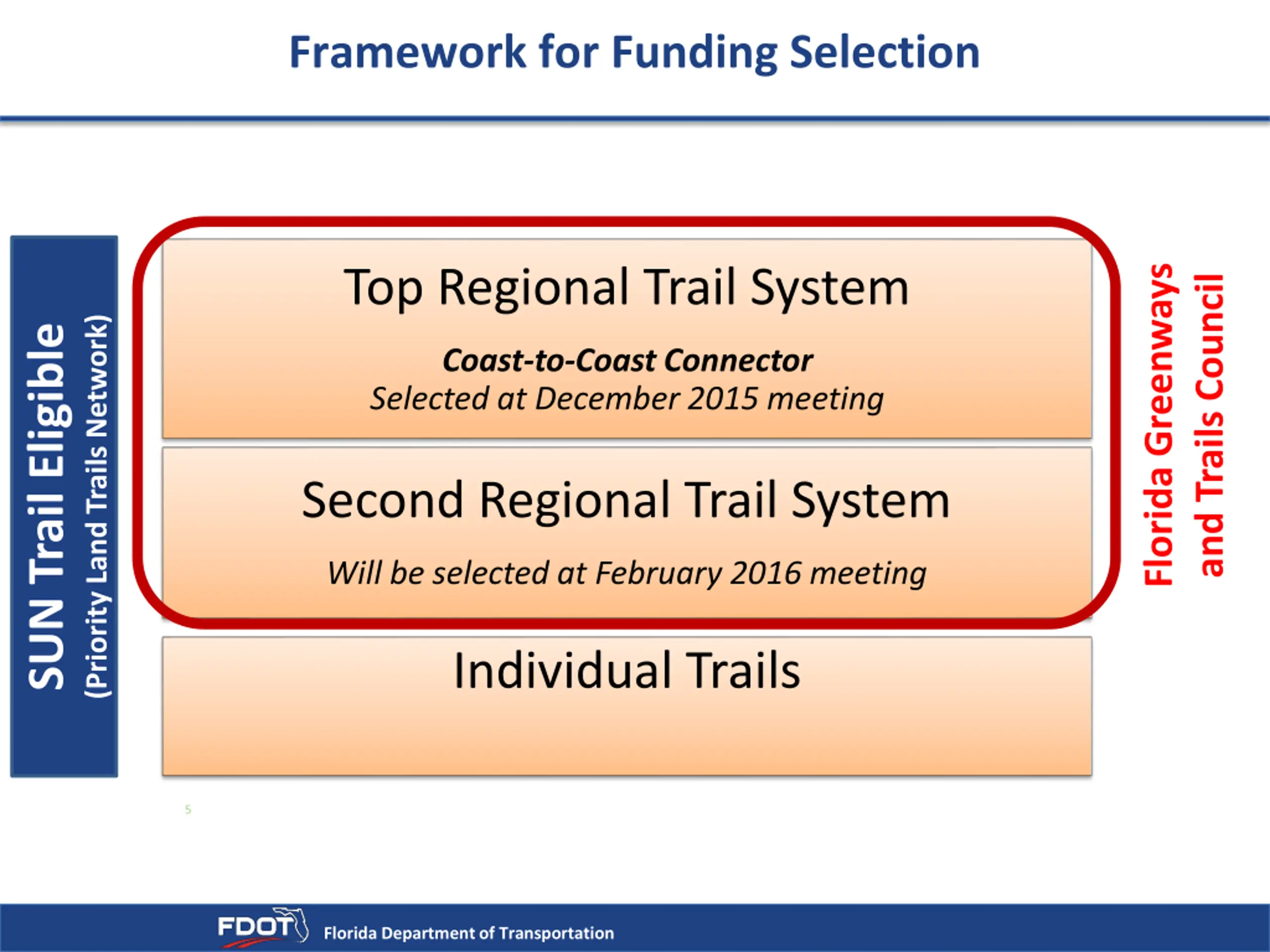 Framework for Funding Selection

SUN Trail Eligible
(Priority Land Trails Network)

Top Regional Trail System

Coast-to-Coast Connector
Selected at December 2015 meeting

Second Regional Trail System

Will be selected at February 2016 meeting

Individual Trails

Florida Greenways and Trails Council

5

FDOT Florida Department of Transportation